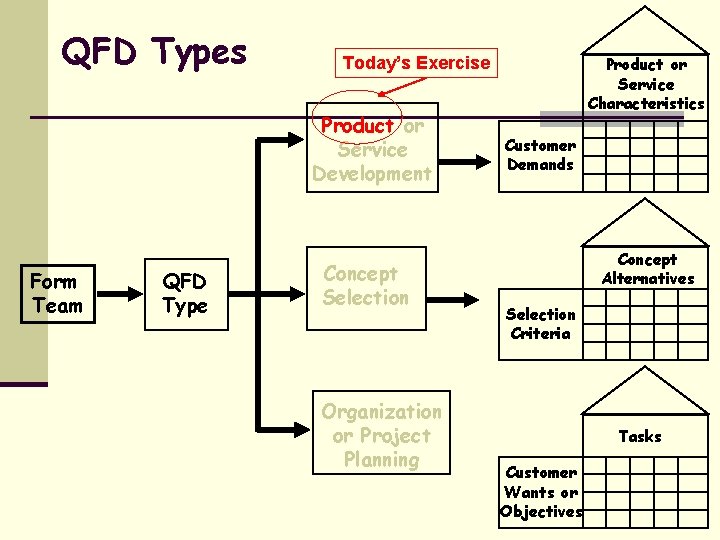 QFD Types

Today's Exercise

Form Team

QFD Type

Product or Service Development

Concept Selection

Organization or Project Planning

Product or Service Characteristics

Customer Demands

Concept Alternatives

Selection Criteria

Tasks

Customer Wants or Objectives